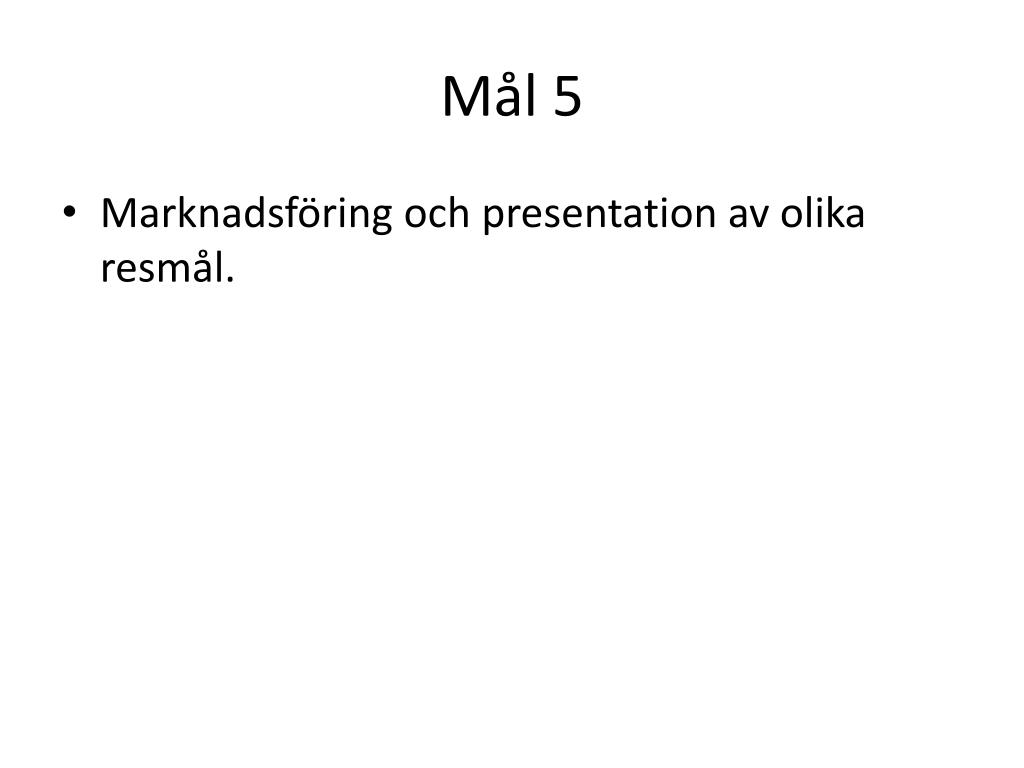 Mål 5

• Marknadsföring och presentation av olika resmål.